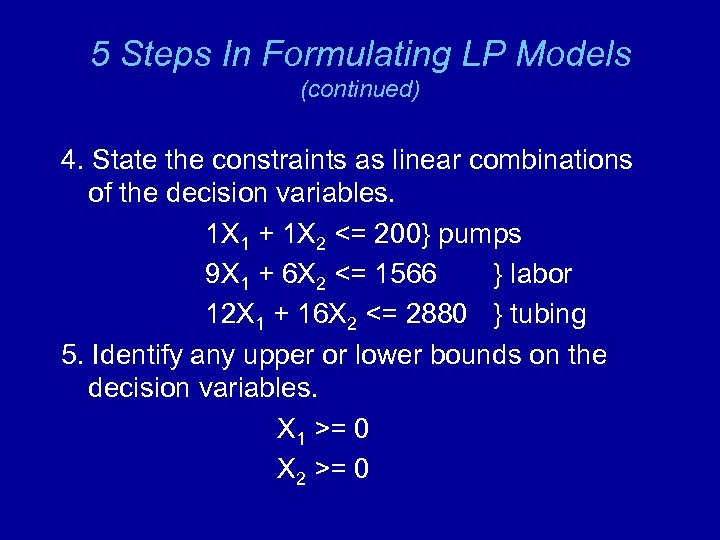 5 Steps In Formulating LP Models
(continued)

4. State the constraints as linear combinations of the decision variables.

$1X_1 + 1X_2 <= 200$} pumps
$9X_1 + 6X_2 <= 1566$ } labor
$12X_1 + 16X_2 <= 2880$ } tubing

5. Identify any upper or lower bounds on the decision variables.

$X_1 >= 0$
$X_2 >= 0$